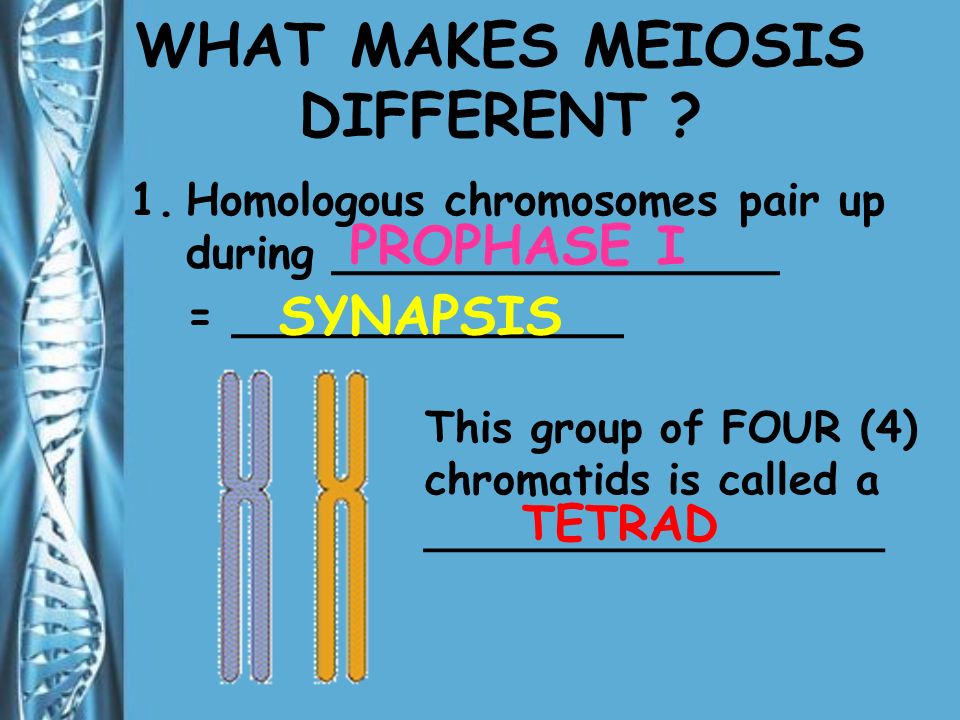 WHAT MAKES MEIOSIS DIFFERENT ?

1. Homologous chromosomes pair up during PROPHASE I
= SYNAPSIS

This group of FOUR (4) chromatids is called a TETRAD